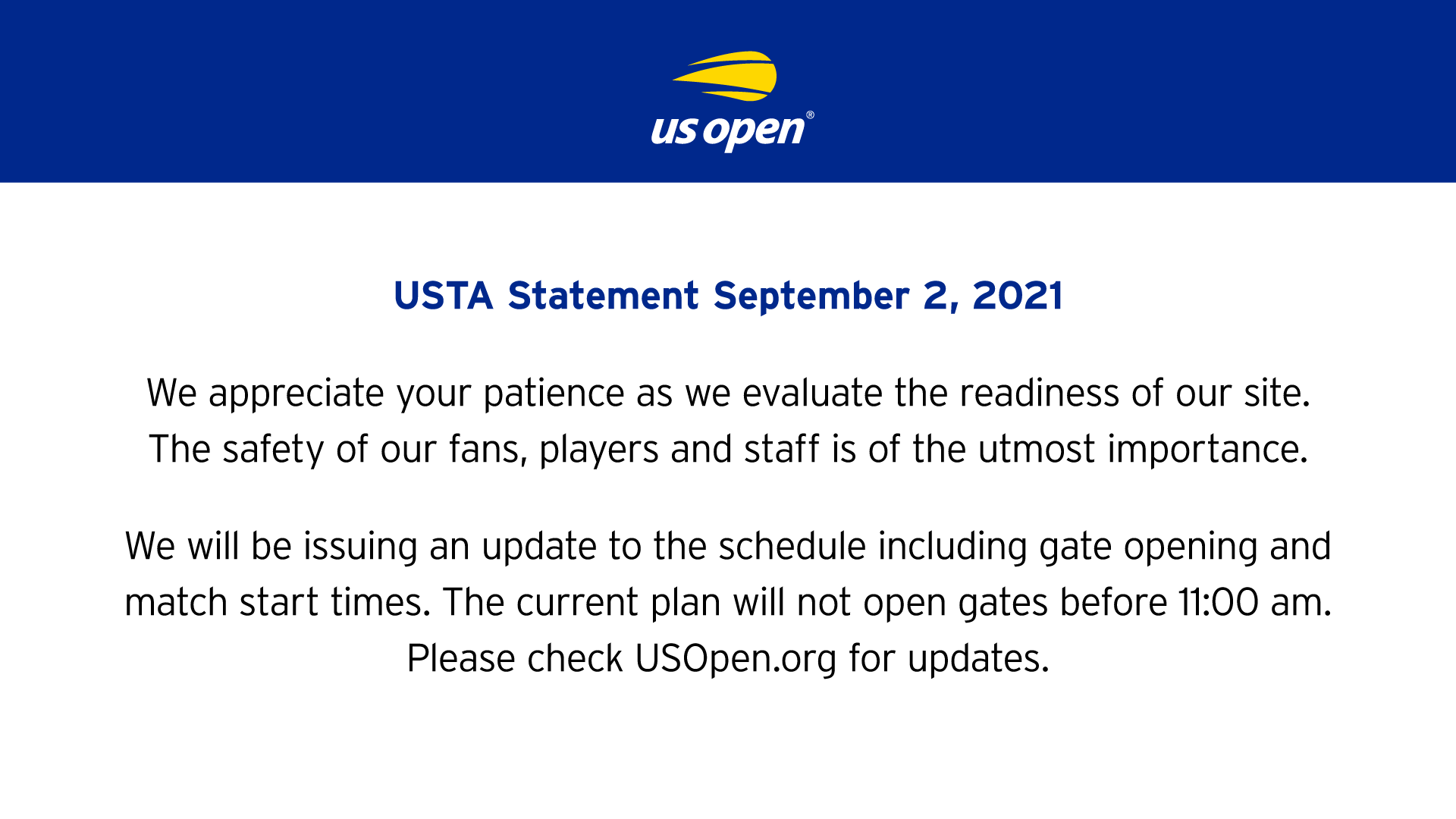 us open®

USTA Statement September 2, 2021

We appreciate your patience as we evaluate the readiness of our site. The safety of our fans, players and staff is of the utmost importance.

We will be issuing an update to the schedule including gate opening and match start times. The current plan will not open gates before 11:00 am. Please check USOpen.org for updates.